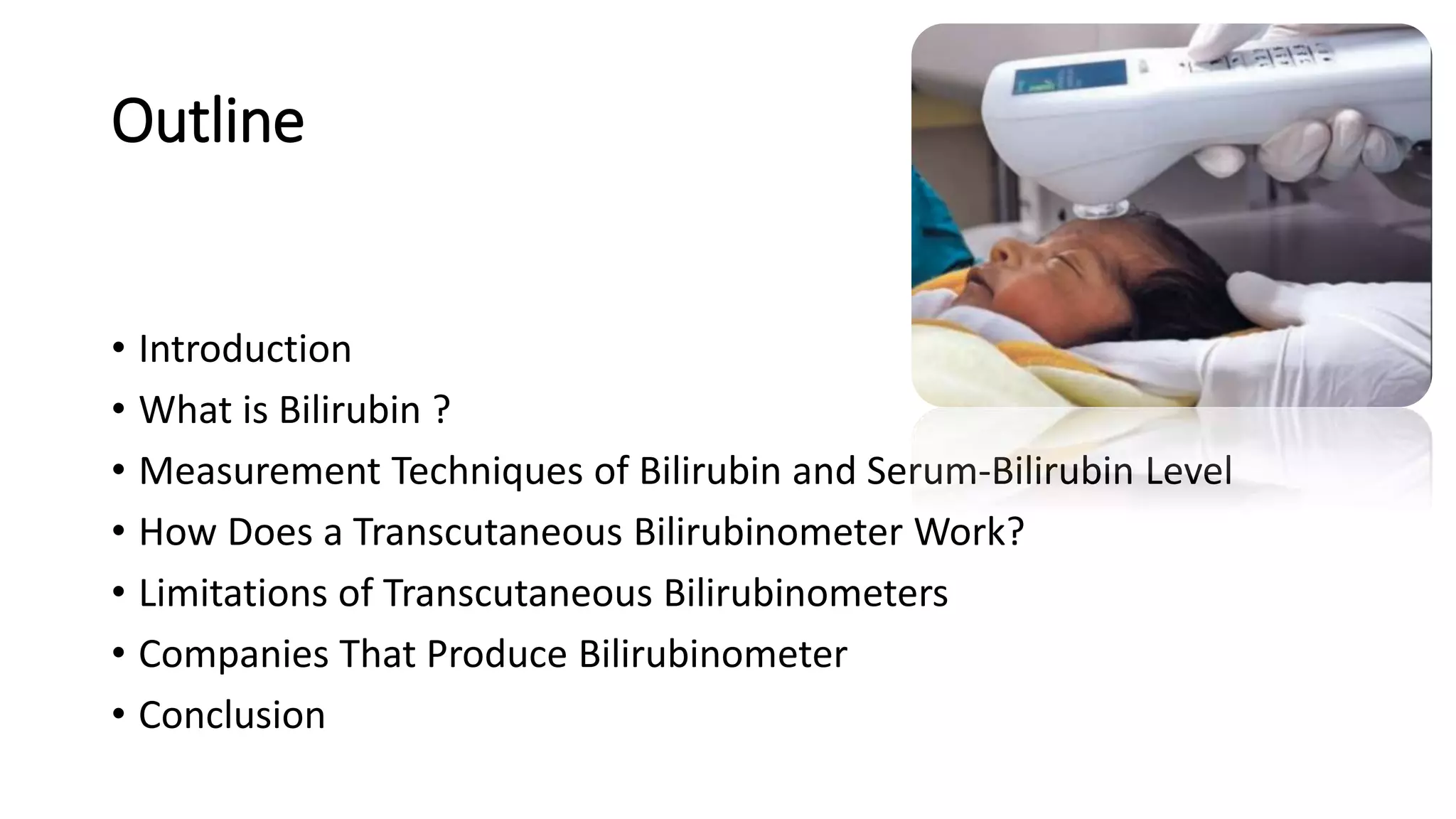 Outline

• Introduction
• What is Bilirubin ?
• Measurement Techniques of Bilirubin and Serum-Bilirubin Level
• How Does a Transcutaneous Bilirubinometer Work?
• Limitations of Transcutaneous Bilirubinometers
• Companies That Produce Bilirubinometer
• Conclusion